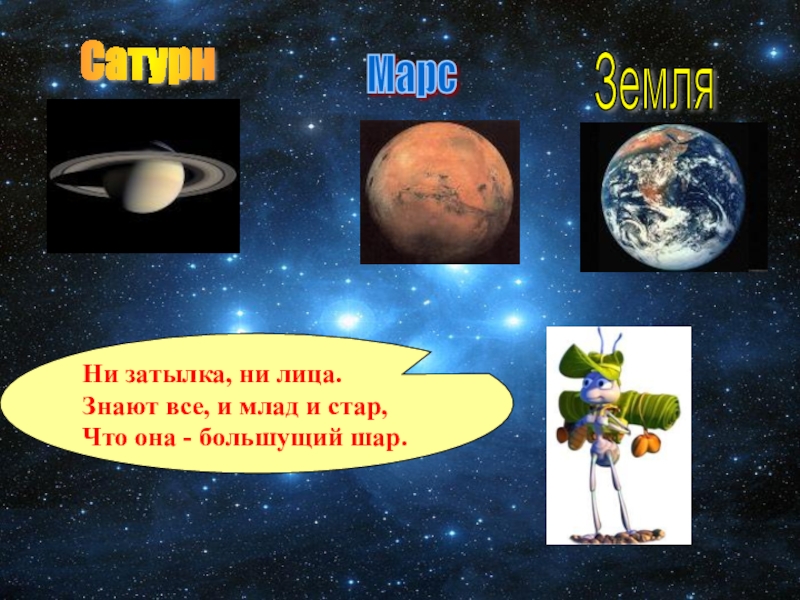 Сатурн

Марс

Земля

Ни затылка, ни лица.
Знают все, и млад и стар,
Что она - большущий шар.